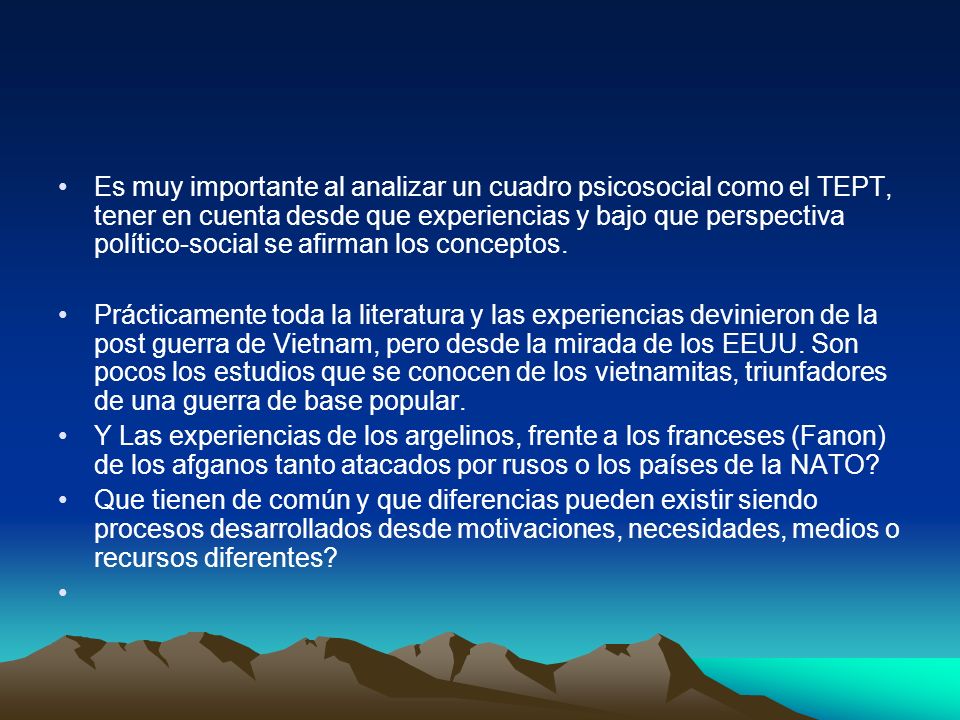 • Es muy importante al analizar un cuadro psicosocial como el TEPT, tener en cuenta desde que experiencias y bajo que perspectiva político-social se afirman los conceptos.

• Prácticamente toda la literatura y las experiencias devinieron de la post guerra de Vietnam, pero desde la mirada de los EEUU. Son pocos los estudios que se conocen de los vietnamitas, triunfadores de una guerra de base popular.

• Y Las experiencias de los argelinos, frente a los franceses (Fanon) de los afganos tanto atacados por rusos o los países de la NATO?

• Que tienen de común y que diferencias pueden existir siendo procesos desarrollados desde motivaciones, necesidades, medios o recursos diferentes?

•